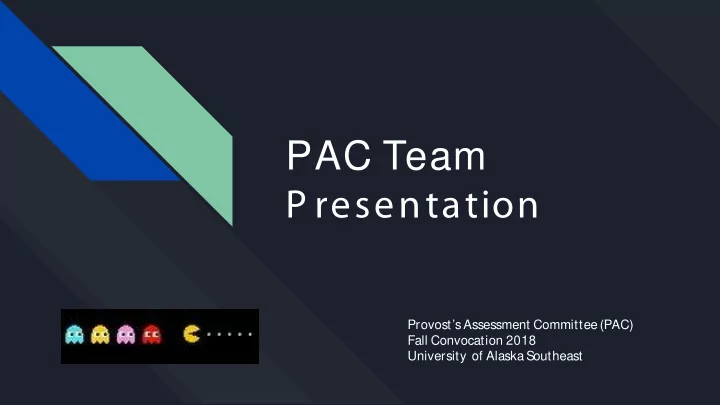 PAC Team Presentation

Provost's Assessment Committee (PAC)
Fall Convocation 2018
University of Alaska Southeast